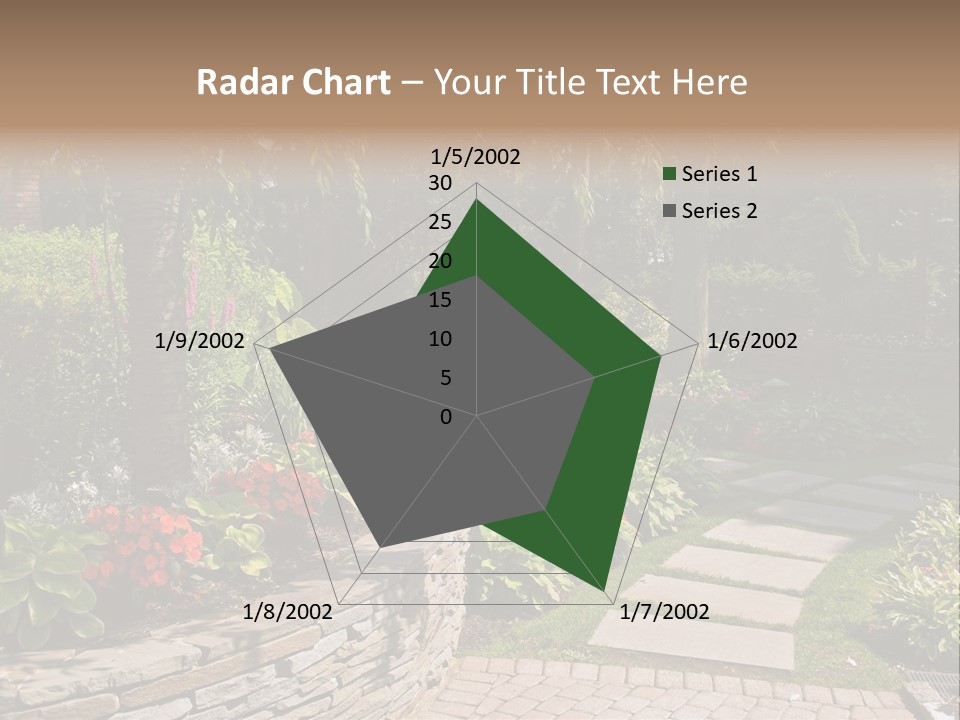 Radar Chart – Your Title Text Here

1/5/2002
1/6/2002
1/7/2002
1/8/2002
1/9/2002

30
25
20
15
10
5
0

Series 1
Series 2